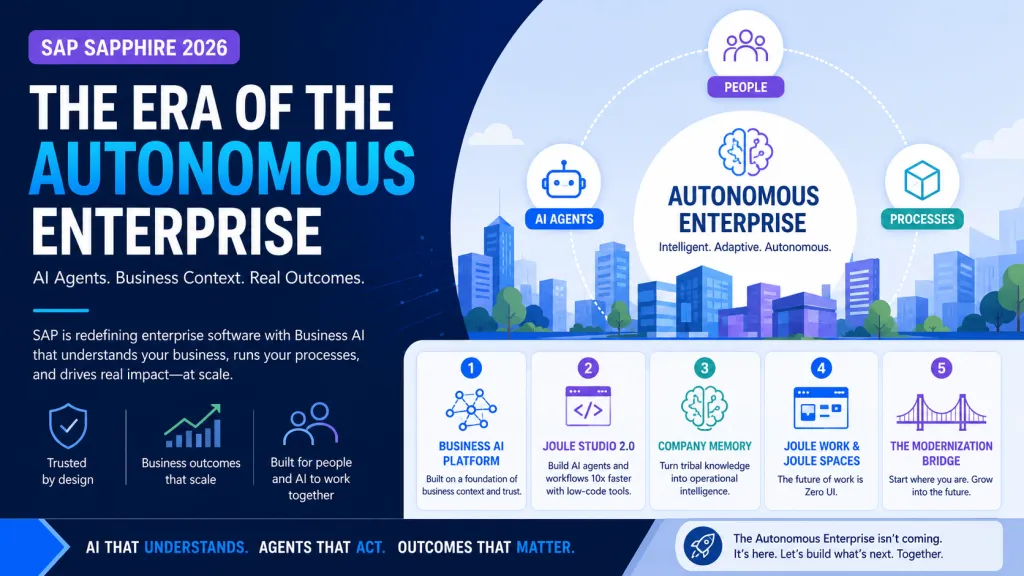 SAP SAPPHIRE 2026

THE ERA OF THE AUTONOMOUS ENTERPRISE

AI Agents. Business Context. Real Outcomes.

SAP is redefining enterprise software with Business AI that understands your business, runs your processes, and drives real impact—at scale.

Trusted by design

Business outcomes that scale

Built for people and AI to work together

PEOPLE

AI AGENTS

PROCESSES

AUTONOMOUS ENTERPRISE

Intelligent. Adaptive. Autonomous.

1
BUSINESS AI PLATFORM
Built on a foundation of business context and trust.

2
JOULE STUDIO 2.0
Build AI agents and workflows 10x faster with low-code tools.

3
COMPANY MEMORY
Turn tribal knowledge into operational intelligence.

4
JOULE WORK & JOULE SPACES
The future of work is Zero UI.

5
THE MODERNIZATION BRIDGE
Start where you are. Grow into the future.

AI THAT UNDERSTANDS. AGENTS THAT ACT. OUTCOMES THAT MATTER.

The Autonomous Enterprise isn't coming. It's here. Let's build what's next. Together.